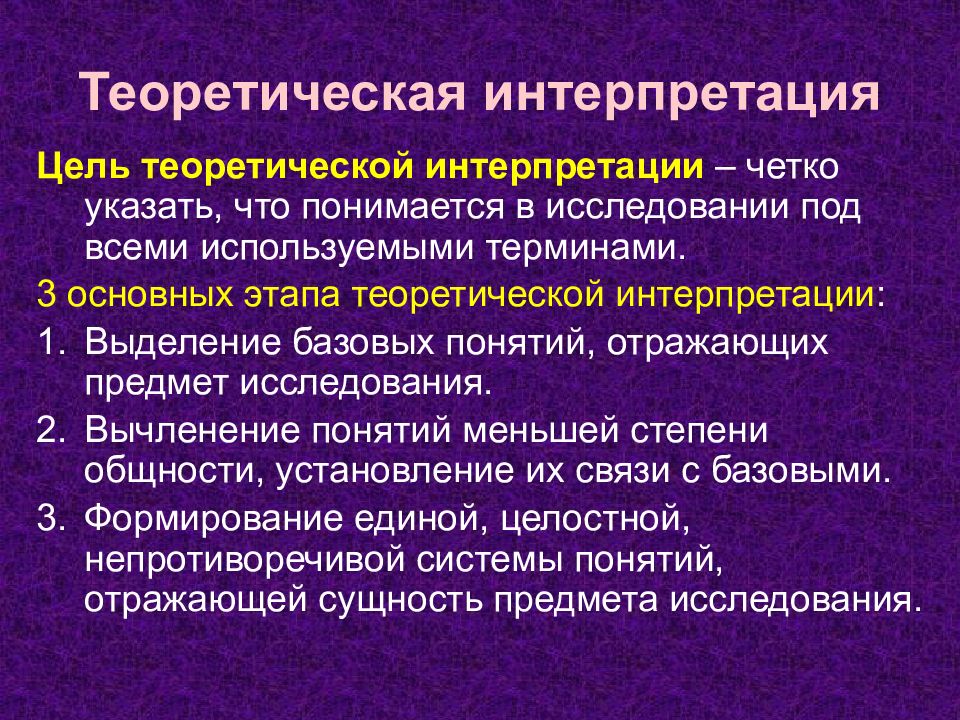 Теоретическая интерпретация

Цель теоретической интерпретации – четко указать, что понимается в исследовании под всеми используемыми терминами.

3 основных этапа теоретической интерпретации:

1. Выделение базовых понятий, отражающих предмет исследования.
2. Вычленение понятий меньшей степени общности, установление их связи с базовыми.
3. Формирование единой, целостной, непротиворечивой системы понятий, отражающей сущность предмета исследования.